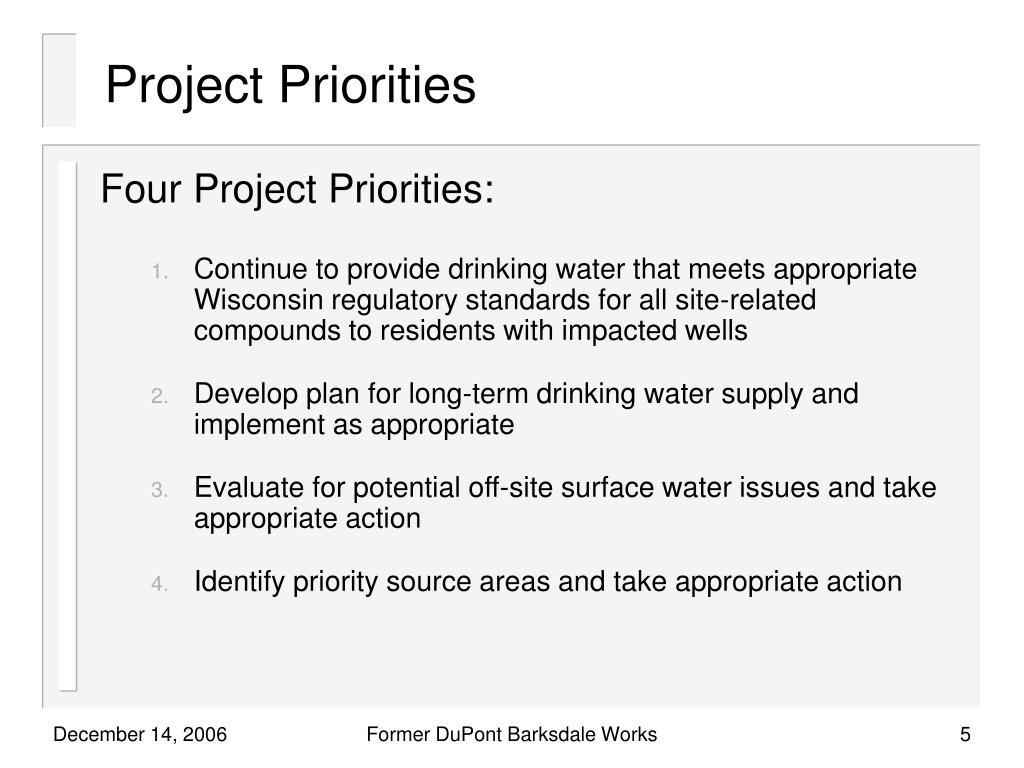 Project Priorities

Four Project Priorities:

1. Continue to provide drinking water that meets appropriate Wisconsin regulatory standards for all site-related compounds to residents with impacted wells

2. Develop plan for long-term drinking water supply and implement as appropriate

3. Evaluate for potential off-site surface water issues and take appropriate action

4. Identify priority source areas and take appropriate action

December 14, 2006

Former DuPont Barksdale Works

5